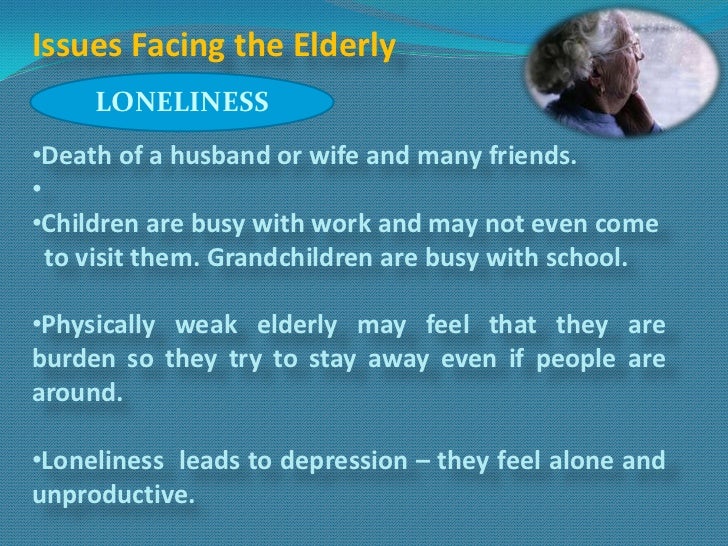 Issues Facing the Elderly

LONELINESS

•Death of a husband or wife and many friends.

•

•Children are busy with work and may not even come to visit them. Grandchildren are busy with school.

•Physically weak elderly may feel that they are burden so they try to stay away even if people are around.

•Loneliness leads to depression – they feel alone and unproductive.